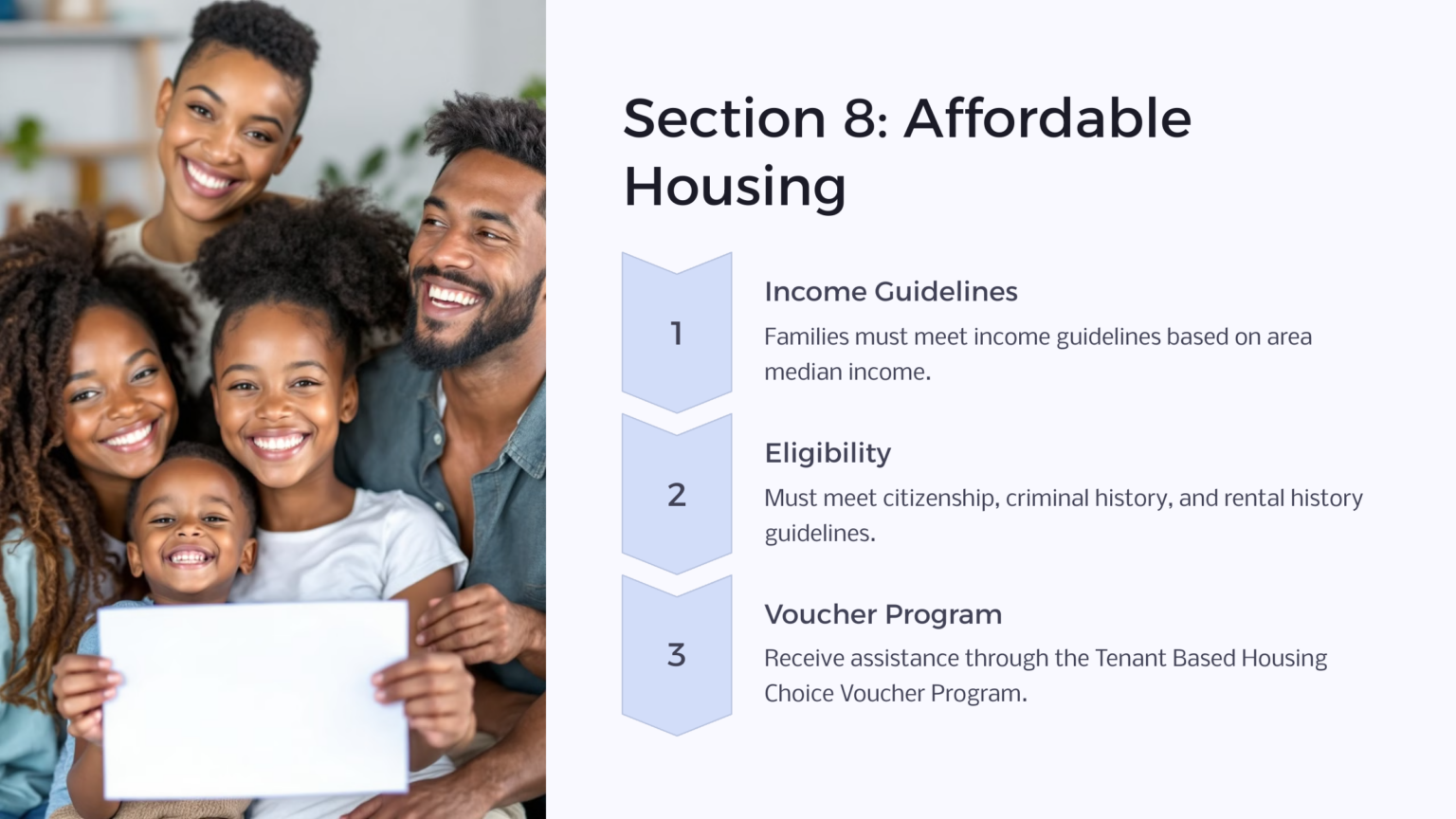 Section 8: Affordable Housing

1

Income Guidelines

Families must meet income guidelines based on area median income.

2

Eligibility

Must meet citizenship, criminal history, and rental history guidelines.

3

Voucher Program

Receive assistance through the Tenant Based Housing Choice Voucher Program.